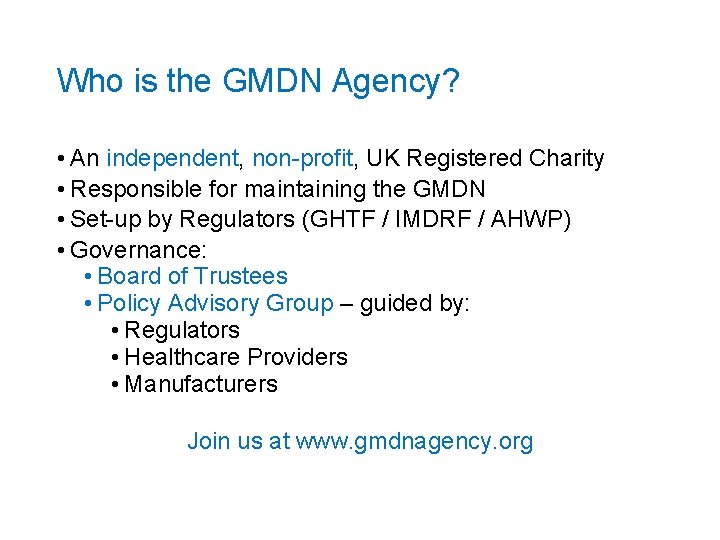 Who is the GMDN Agency?

• An independent, non-profit, UK Registered Charity
• Responsible for maintaining the GMDN
• Set-up by Regulators (GHTF / IMDRF / AHWP)
• Governance:
  • Board of Trustees
  • Policy Advisory Group – guided by:
    • Regulators
    • Healthcare Providers
    • Manufacturers

Join us at www.gmdnagency.org